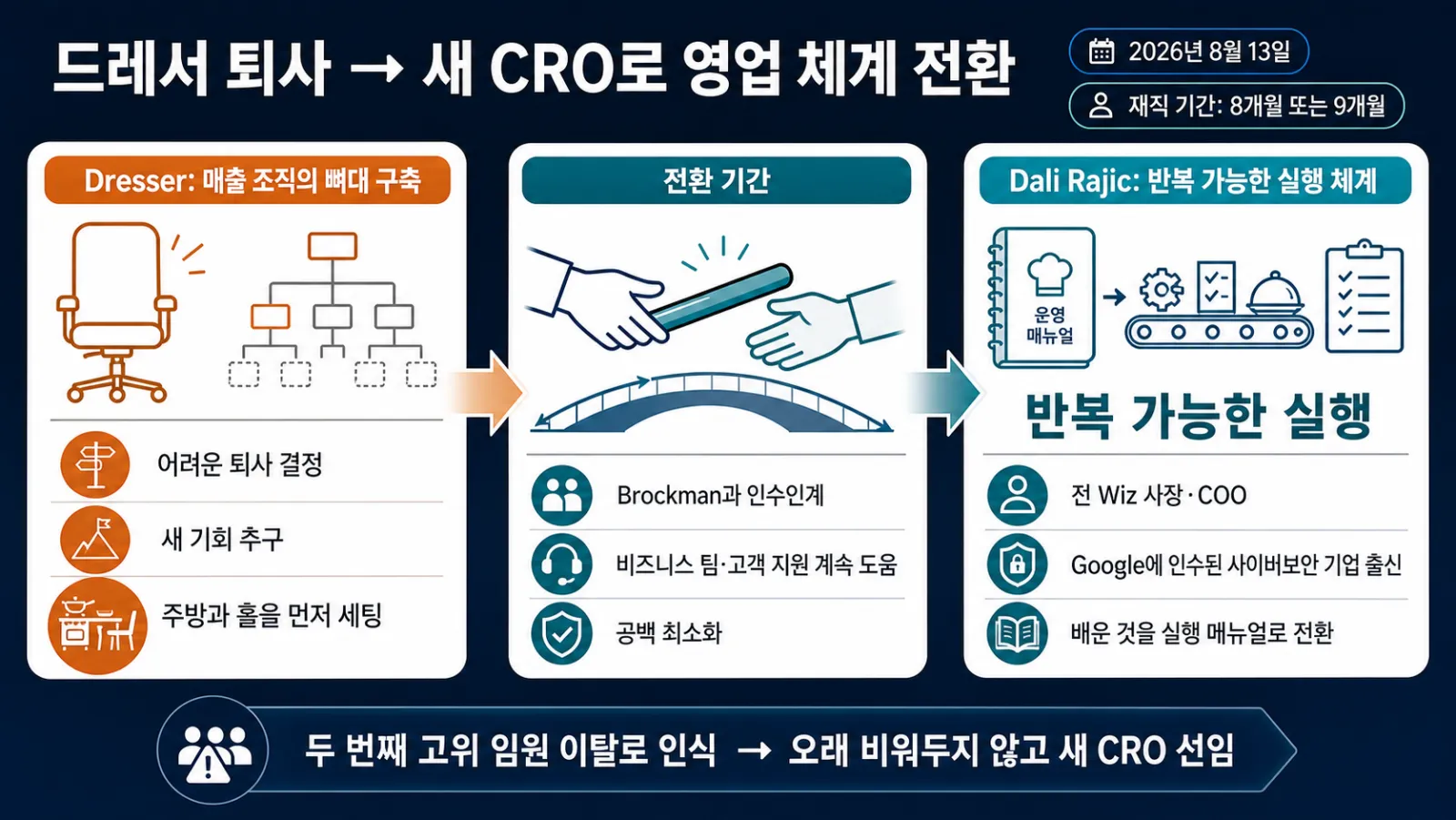 드레서 퇴사 → 새 CRO로 영업 체계 전환

2026년 8월 13일

재직 기간: 8개월 또는 9개월

Dresser: 매출 조직의 뼈대 구축

어려운 퇴사 결정

새 기회 추구

주방과 홀을 먼저 세팅

전환 기간

Brockman과 인수인계

비즈니스 팀·고객 지원 계속 도움

공백 최소화

Dali Rajic: 반복 가능한 실행 체계

운영 매뉴얼

반복 가능한 실행

전 Wiz 사장·COO

Google에 인수된 사이버보안 기업 출신

배운 것을 실행 매뉴얼로 전환

두 번째 고위 임원 이탈로 인식 → 오래 비워두지 않고 새 CRO 선임